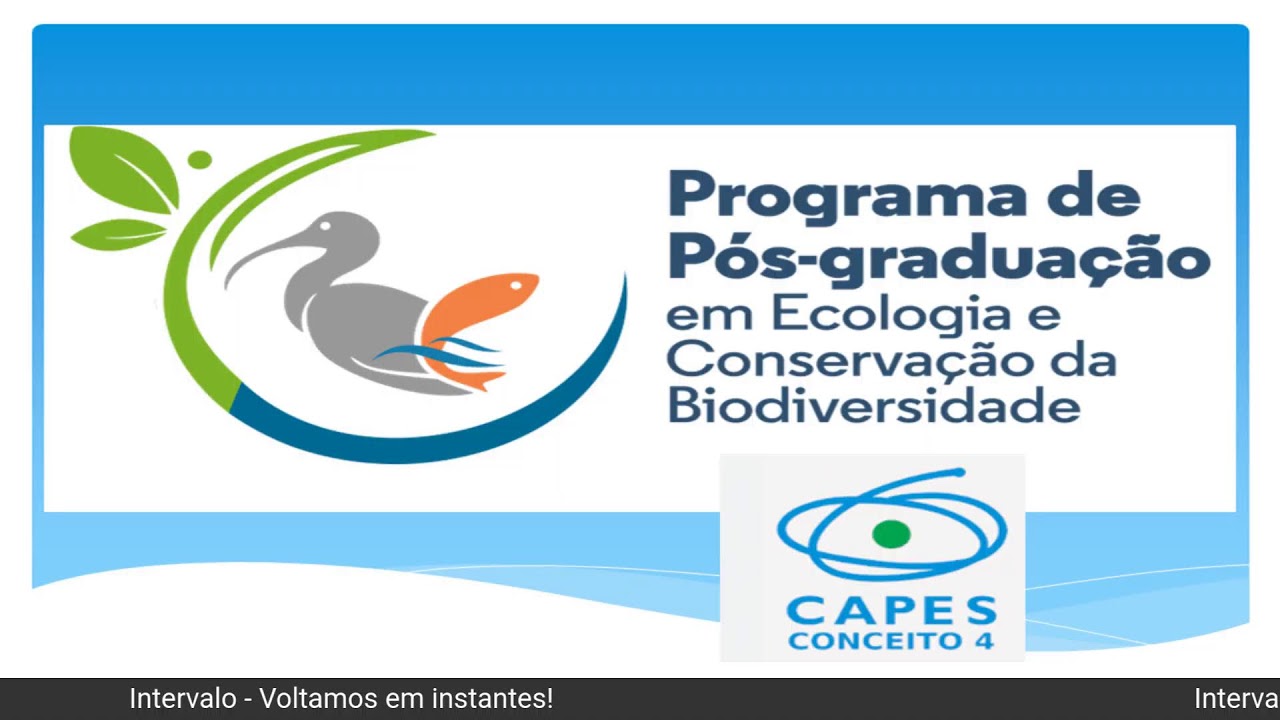 Programa de Pós-graduação em Ecologia e Conservação da Biodiversidade

CAPES
CONCEITO 4

Intervalo - Voltamos em instantes!

Interva